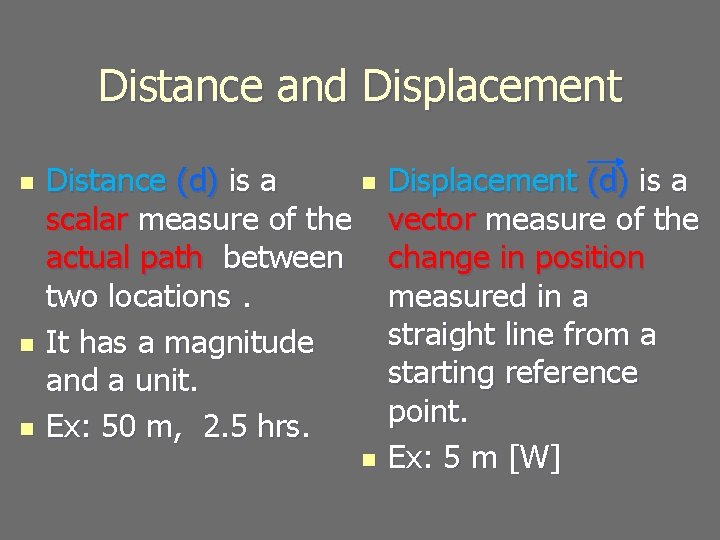 Distance and Displacement

- Distance (d) is a scalar measure of the actual path between two locations .
- It has a magnitude and a unit.
- Ex: 50 m, 2.5 hrs.

- Displacement ($\vec{d}$) is a vector measure of the change in position measured in a straight line from a starting reference point.
- Ex: 5 m [W]